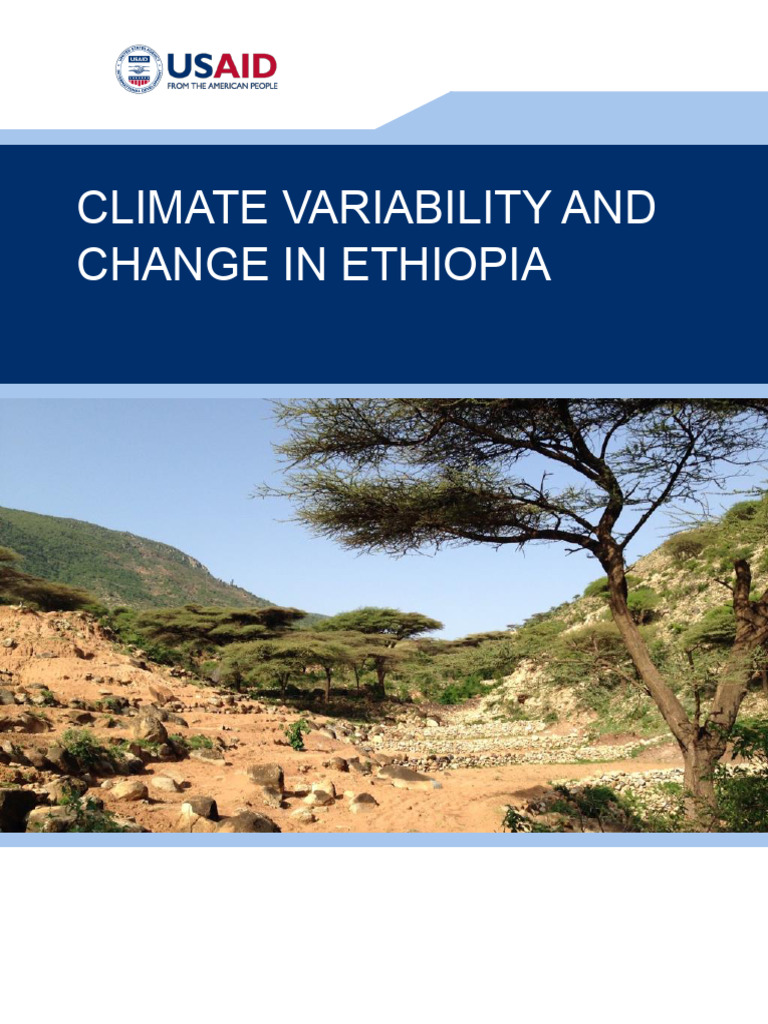 USAID
FROM THE AMERICAN PEOPLE

CLIMATE VARIABILITY AND CHANGE IN ETHIOPIA